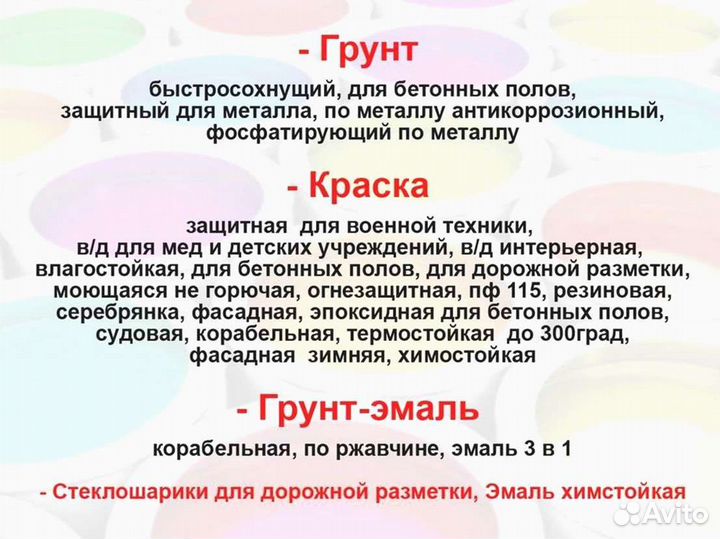 - Грунт

быстросохнущий, для бетонных полов, защитный для металла, по металлу антикоррозионный, фосфатирующий по металлу

- Краска

защитная  для военной техники, в/д для мед и детских учреждений, в/д интерьерная, влагостойкая, для бетонных полов, для дорожной разметки, моющаяся не горючая, огнезащитная, пф 115, резиновая, серебрянка, фасадная, эпоксидная для бетонных полов, судовая, корабельная, термостойкая  до 300град, фасадная  зимняя, химостойкая

- Грунт-эмаль

корабельная, по ржавчине, эмаль 3 в 1

- Стеклошарики для дорожной разметки, Эмаль химстойкая

Avito